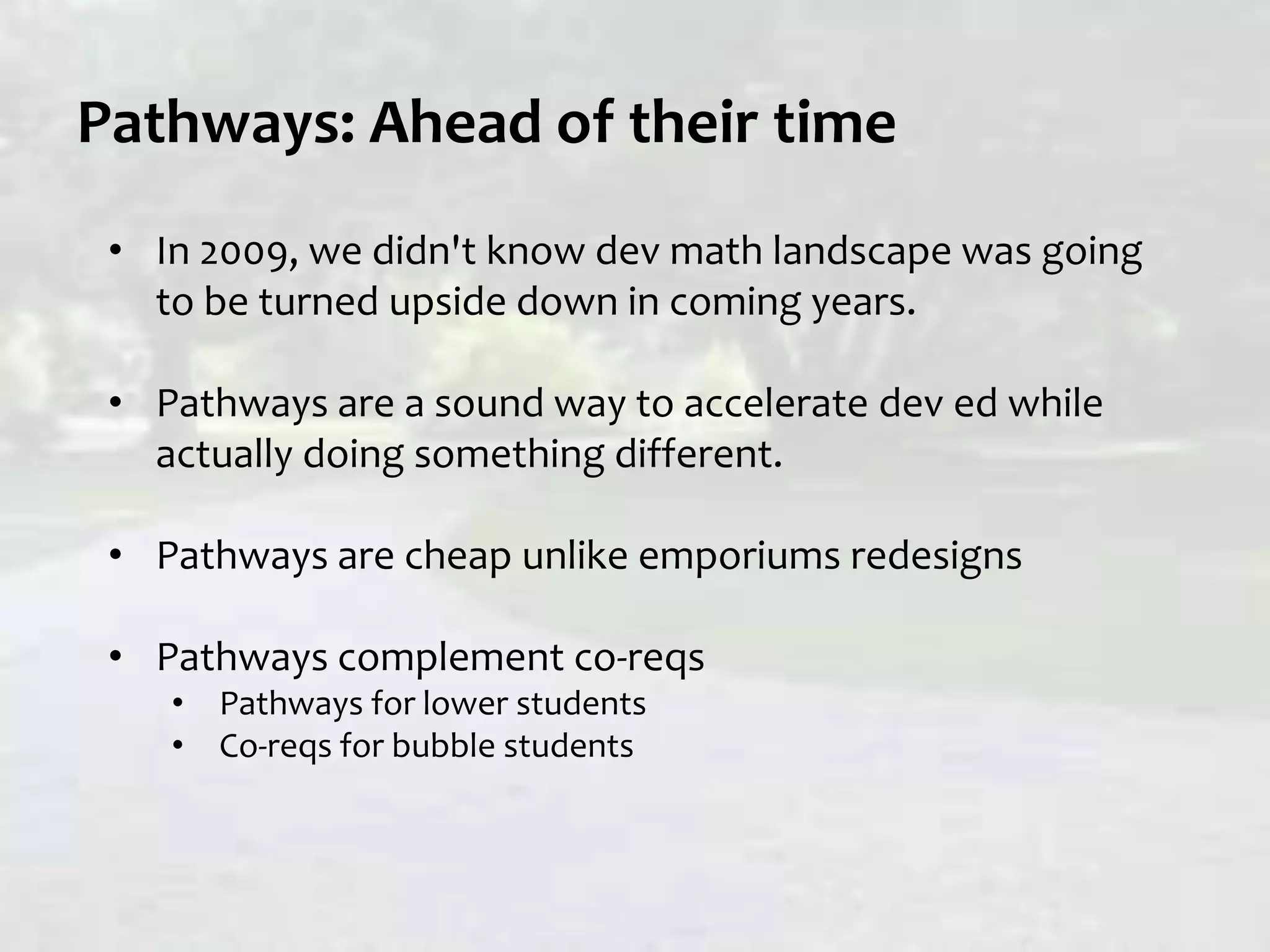 Pathways: Ahead of their time

• In 2009, we didn't know dev math landscape was going to be turned upside down in coming years.

• Pathways are a sound way to accelerate dev ed while actually doing something different.

• Pathways are cheap unlike emporiums redesigns

• Pathways complement co-reqs
  • Pathways for lower students
  • Co-reqs for bubble students